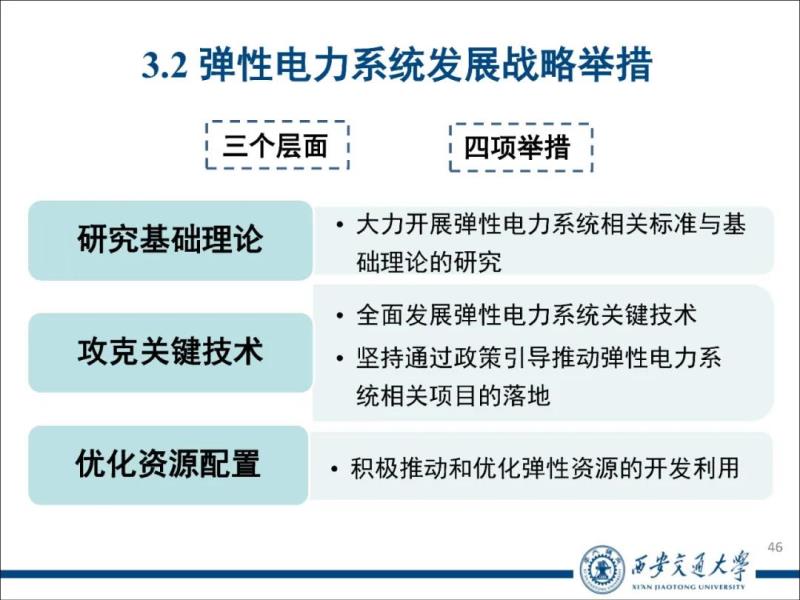 3.2 弹性电力系统发展战略举措

三个层面

四项举措

研究基础理论

• 大力开展弹性电力系统相关标准与基础理论的研究

攻克关键技术

• 全面发展弹性电力系统关键技术

• 坚持通过政策引导推动弹性电力系统相关项目的落地

优化资源配置

• 积极推动和优化弹性资源的开发利用

46

西安交通大学
XI'AN JIAOTONG UNIVERSITY